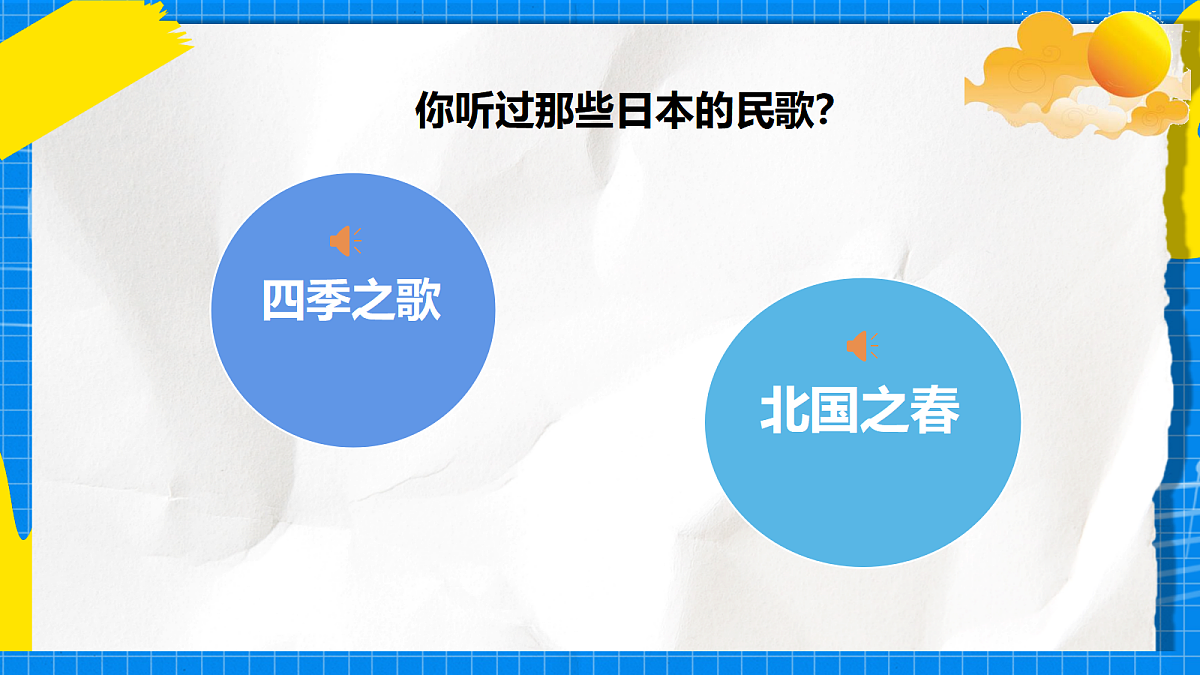 你听过那些日本的民歌?

四季之歌

北国之春